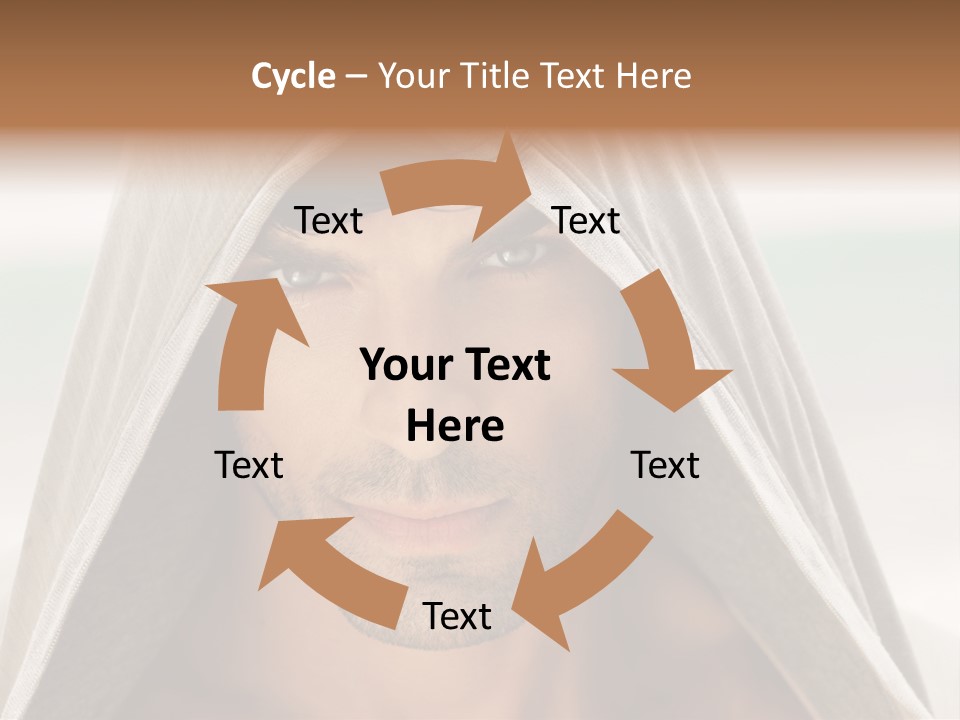 Cycle – Your Title Text Here

Text

Text

Your Text Here

Text

Text

Text